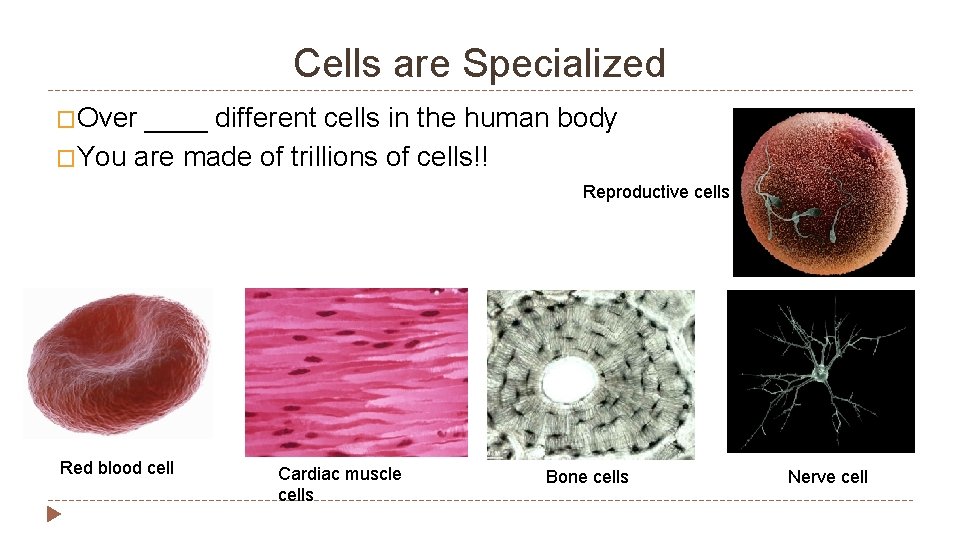 Cells are Specialized

□Over ____ different cells in the human body
□You are made of trillions of cells!!

Reproductive cells

Red blood cell

Cardiac muscle cells

Bone cells

Nerve cell